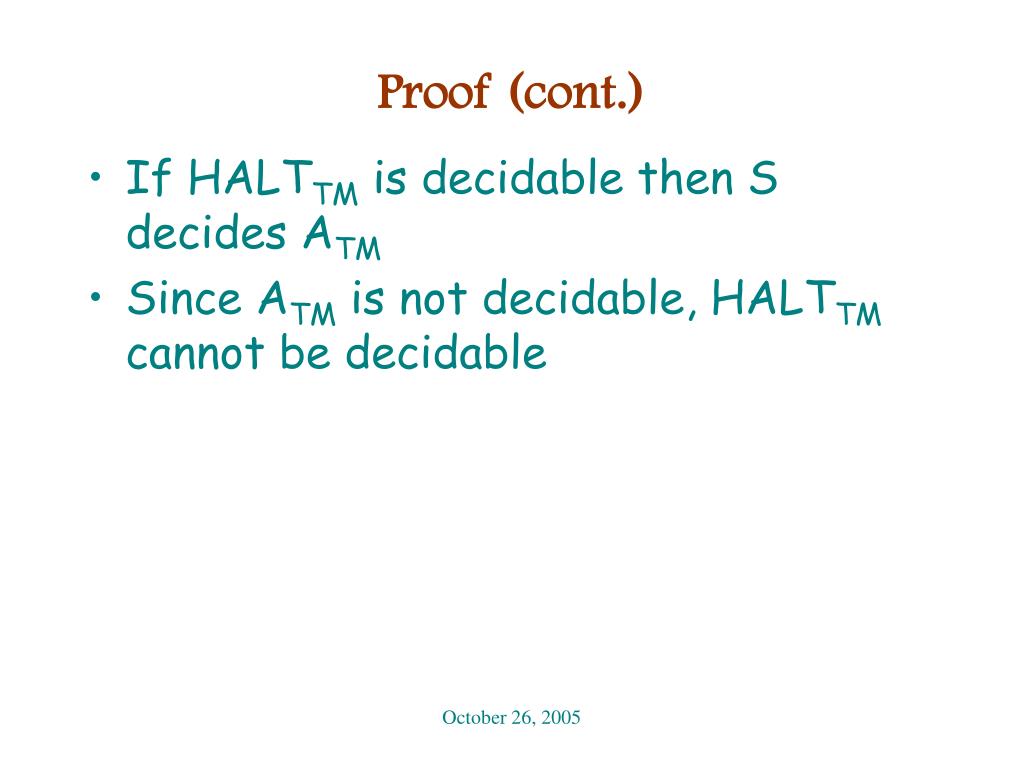 Proof (cont.)

• If $HALT_{TM}$ is decidable then S decides $A_{TM}$
• Since $A_{TM}$ is not decidable, $HALT_{TM}$ cannot be decidable

October 26, 2005